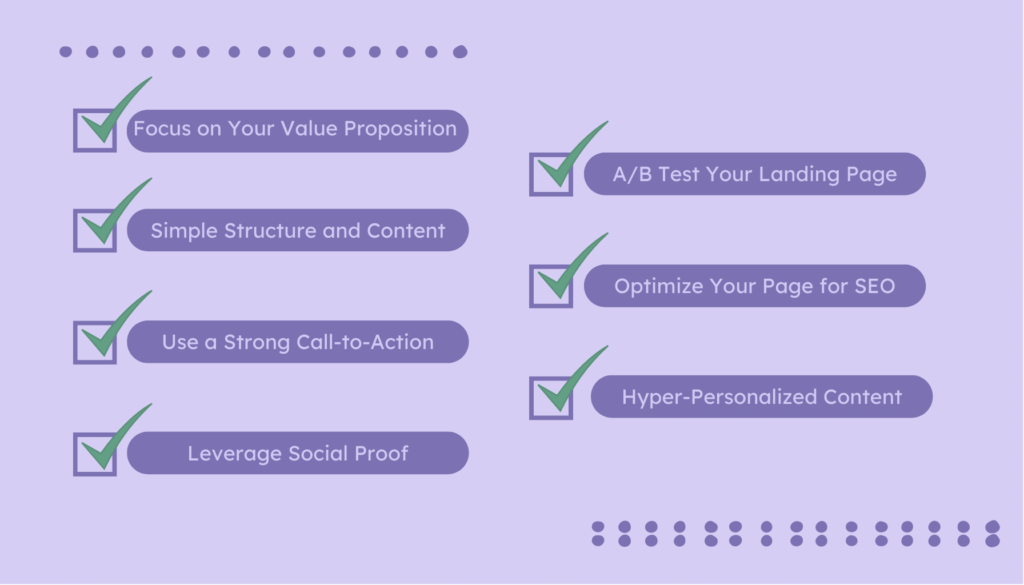 Focus on Your Value Proposition

Simple Structure and Content

Use a Strong Call-to-Action

Leverage Social Proof

A/B Test Your Landing Page

Optimize Your Page for SEO

Hyper-Personalized Content